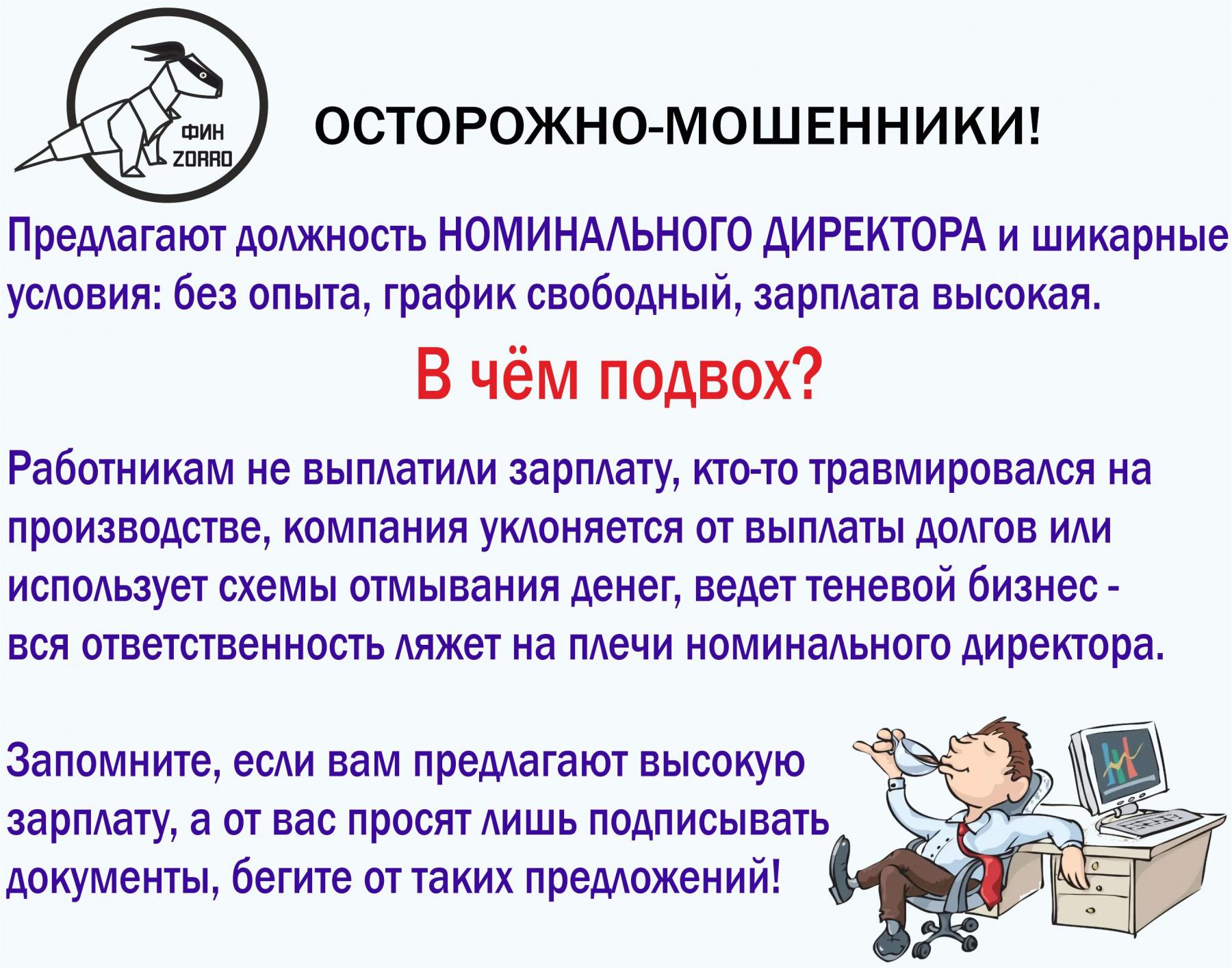 ФИН ZORRO

ОСТОРОЖНО-МОШЕННИКИ!

Предлагают должность НОМИНАЛЬНОГО ДИРЕКТОРА и шикарные условия: без опыта, график свободный, зарплата высокая.

В чём подвох?

Работникам не выплатили зарплату, кто-то травмировался на производстве, компания уклоняется от выплаты долгов или использует схемы отмывания денег, ведет теневой бизнес - вся ответственность ляжет на плечи номинального директора.

Запомните, если вам предлагают высокую зарплату, а от вас просят лишь подписывать документы, бегите от таких предложений!